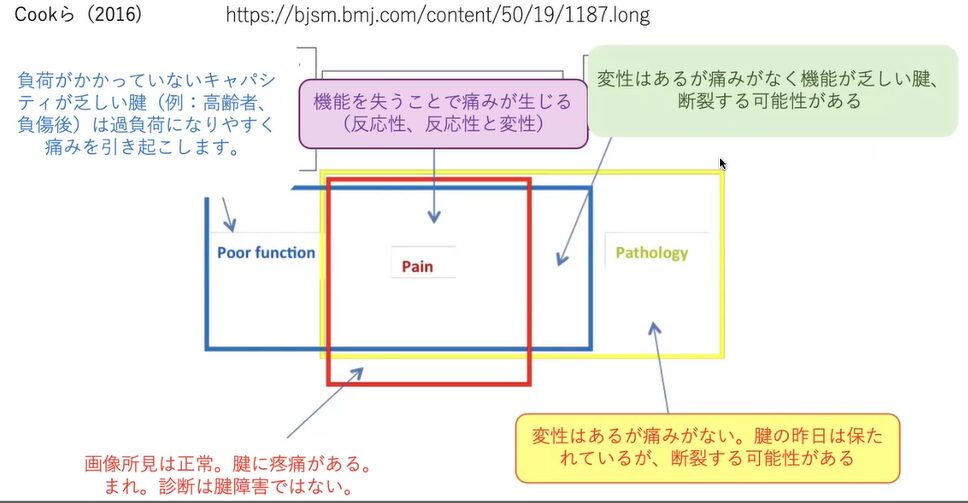 Cookら（2016）　https://bjsm.bmj.com/content/50/19/1187.long

負荷がかかっていないキャパシティが乏しい腱（例：高齢者、負傷後）は過負荷になりやすく痛みを引き起こします。

機能を失うことで痛みが生じる（反応性、反応性と変性）

変性はあるが痛みがなく機能が乏しい腱、断裂する可能性がある

Poor function

Pain

Pathology

画像所見は正常。腱に疼痛がある。まれ。診断は腱障害ではない。

変性はあるが痛みがない。腱の昨日は保たれているが、断裂する可能性がある